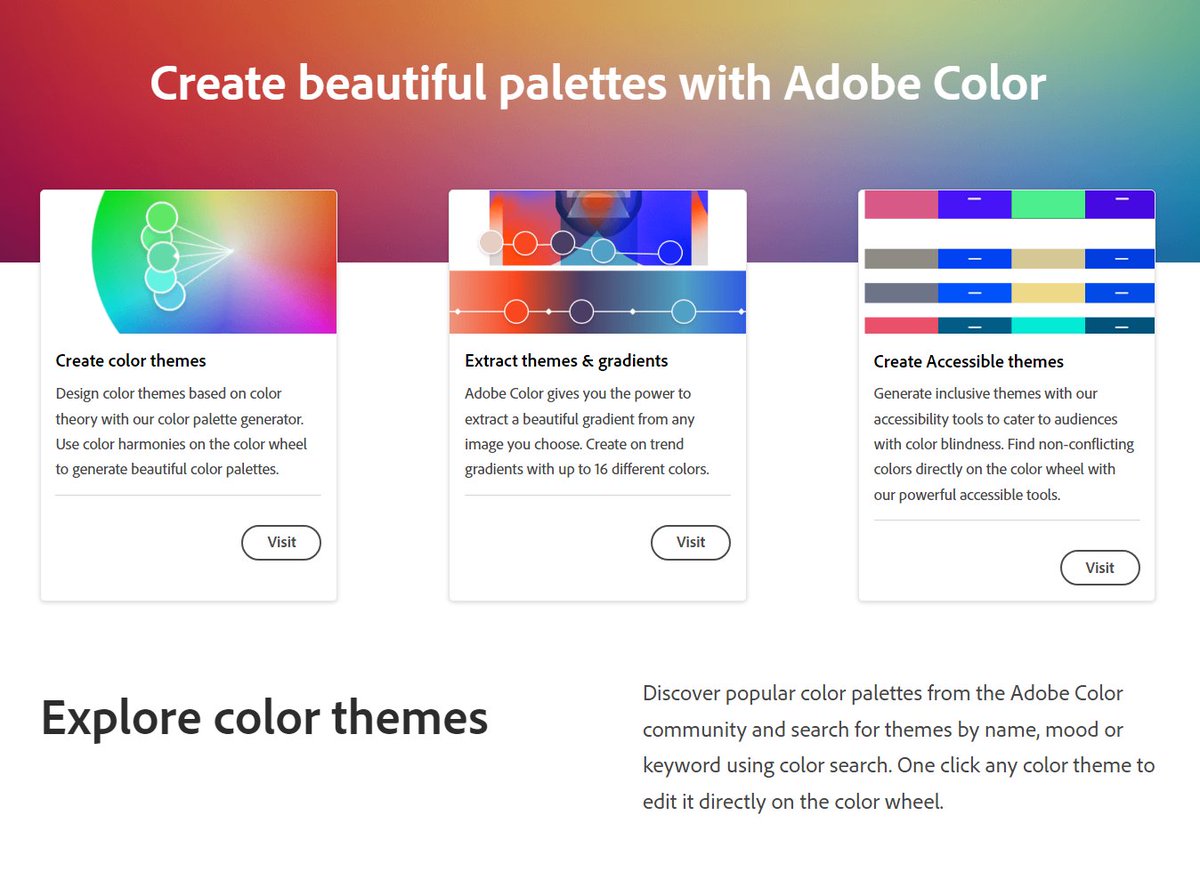 Create beautiful palettes with Adobe Color

Create color themes

Design color themes based on color theory with our color palette generator. Use color harmonies on the color wheel to generate beautiful color palettes.

Visit

Extract themes & gradients

Adobe Color gives you the power to extract a beautiful gradient from any image you choose. Create on trend gradients with up to 16 different colors.

Visit

Create Accessible themes

Generate inclusive themes with our accessibility tools to cater to audiences with color blindness. Find non-conflicting colors directly on the color wheel with our powerful accessible tools.

Visit

Explore color themes

Discover popular color palettes from the Adobe Color community and search for themes by name, mood or keyword using color search. One click any color theme to edit it directly on the color wheel.